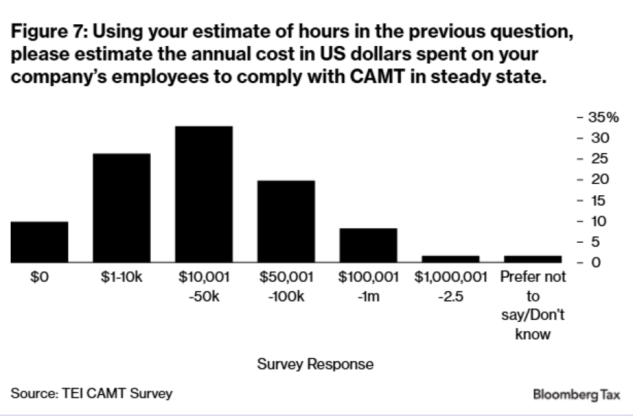 Figure 7: Using your estimate of hours in the previous question, please estimate the annual cost in US dollars spent on your company's employees to comply with CAMT in steady state.

35%
30
25
20
15
10
5
0

$0
$1-10k
$10,001 -50k
$50,001 -100k
$100,001 -1m
$1,000,001 -2.5
Prefer not to say/Don't know

Survey Response

Source: TEI CAMT Survey

Bloomberg Tax